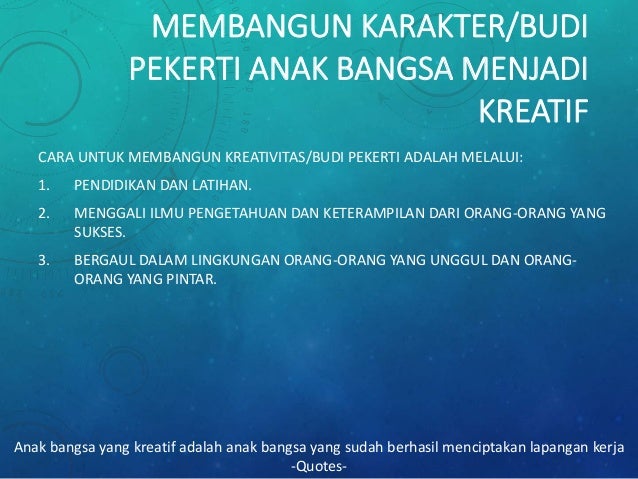 MEMBANGUN KARAKTER/BUDI PEKERTI ANAK BANGSA MENJADI KREATIF

CARA UNTUK MEMBANGUN KREATIVITAS/BUDI PEKERTI ADALAH MELALUI:

1. PENDIDIKAN DAN LATIHAN.

2. MENGGALI ILMU PENGETAHUAN DAN KETERAMPILAN DARI ORANG-ORANG YANG SUKSES.

3. BERGAUL DALAM LINGKUNGAN ORANG-ORANG YANG UNGGUL DAN ORANG-ORANG YANG PINTAR.

Anak bangsa yang kreatif adalah anak bangsa yang sudah berhasil menciptakan lapangan kerja
-Quotes-